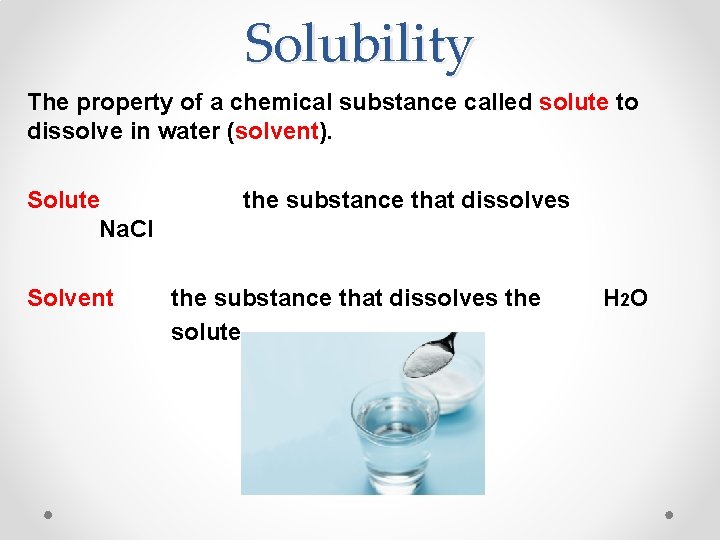 Solubility

The property of a chemical substance called solute to dissolve in water (solvent).

Solute the substance that dissolves NaCl

Solvent the substance that dissolves the solute $H_2O$